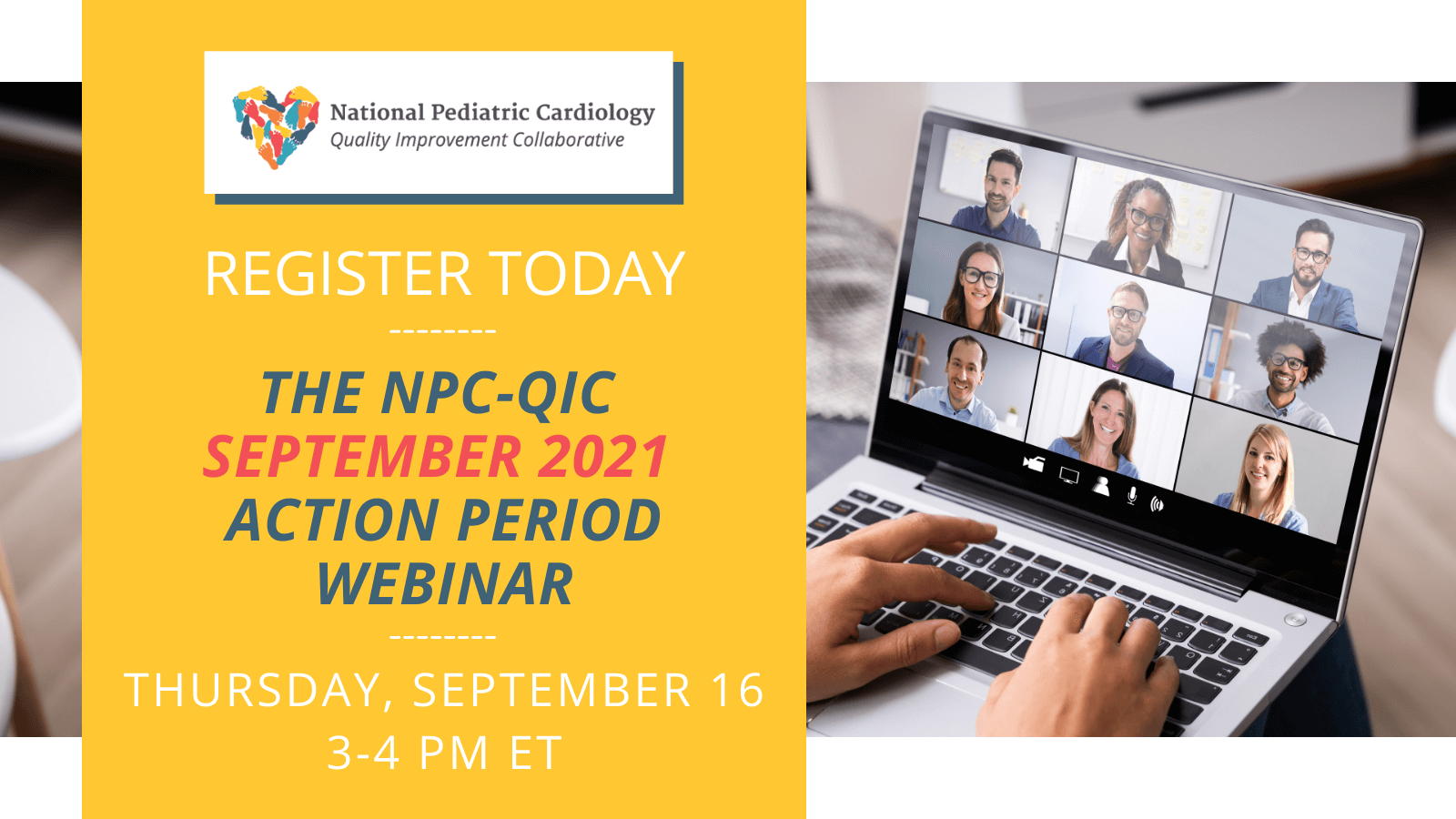 National Pediatric Cardiology
Quality Improvement Collaborative

REGISTER TODAY

--------

THE NPC-QIC SEPTEMBER 2021 ACTION PERIOD WEBINAR

--------

THURSDAY, SEPTEMBER 16
3-4 PM ET